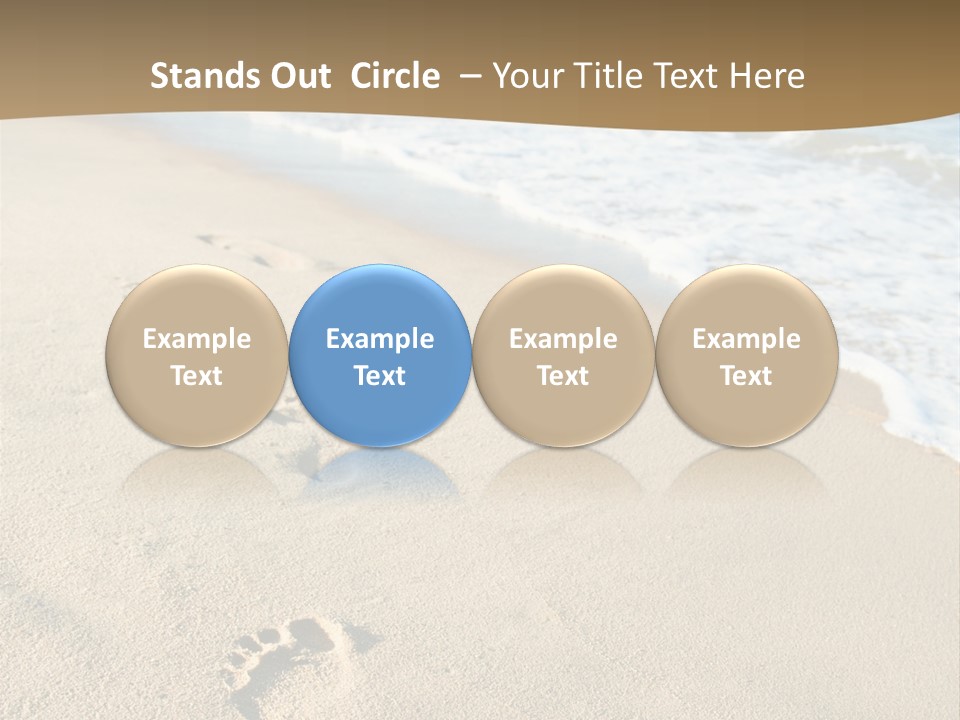 Stands Out Circle – Your Title Text Here

Example Text

Example Text

Example Text

Example Text